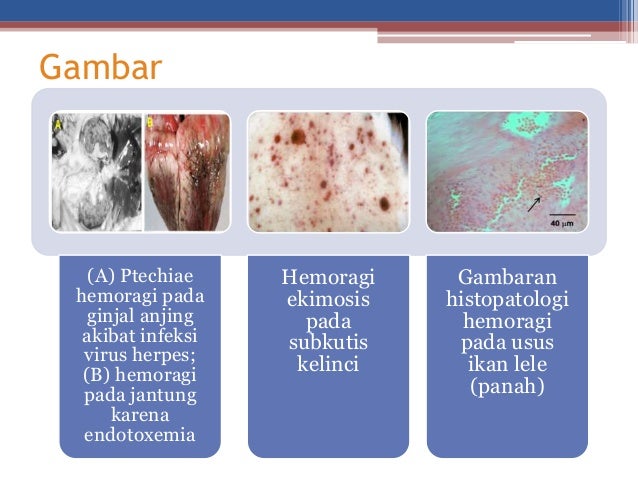 Gambar

A

B

40 µm

(A) Ptechiae hemoragi pada ginjal anjing akibat infeksi virus herpes; (B) hemoragi pada jantung karena endotoxemia

Hemoragi ekimosis pada subkutis kelinci

Gambaran histopatologi hemoragi pada usus ikan lele (panah)